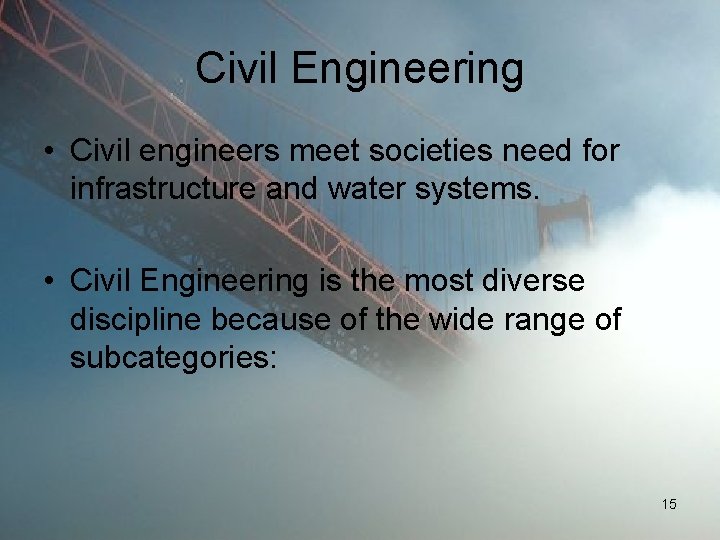 Civil Engineering

• Civil engineers meet societies need for infrastructure and water systems.

• Civil Engineering is the most diverse discipline because of the wide range of subcategories:

15